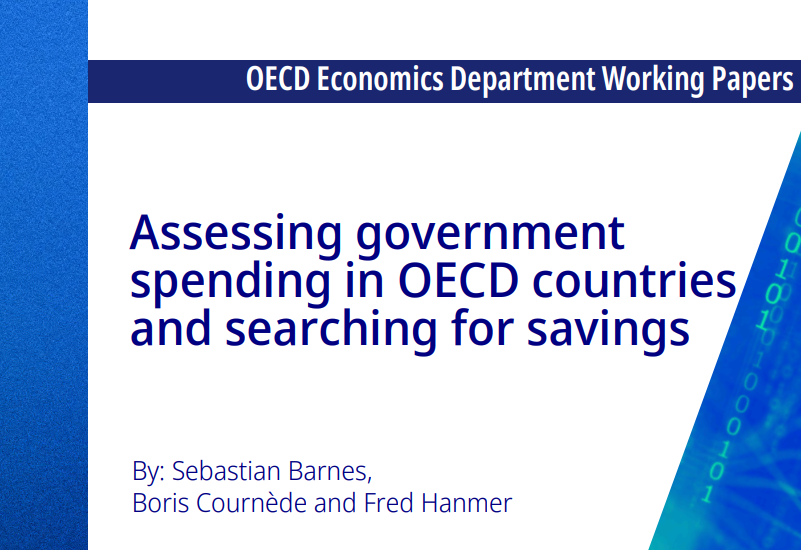 OECD Economics Department Working Papers

Assessing government spending in OECD countries and searching for savings

By: Sebastian Barnes,
Boris Cournède and Fred Hanmer